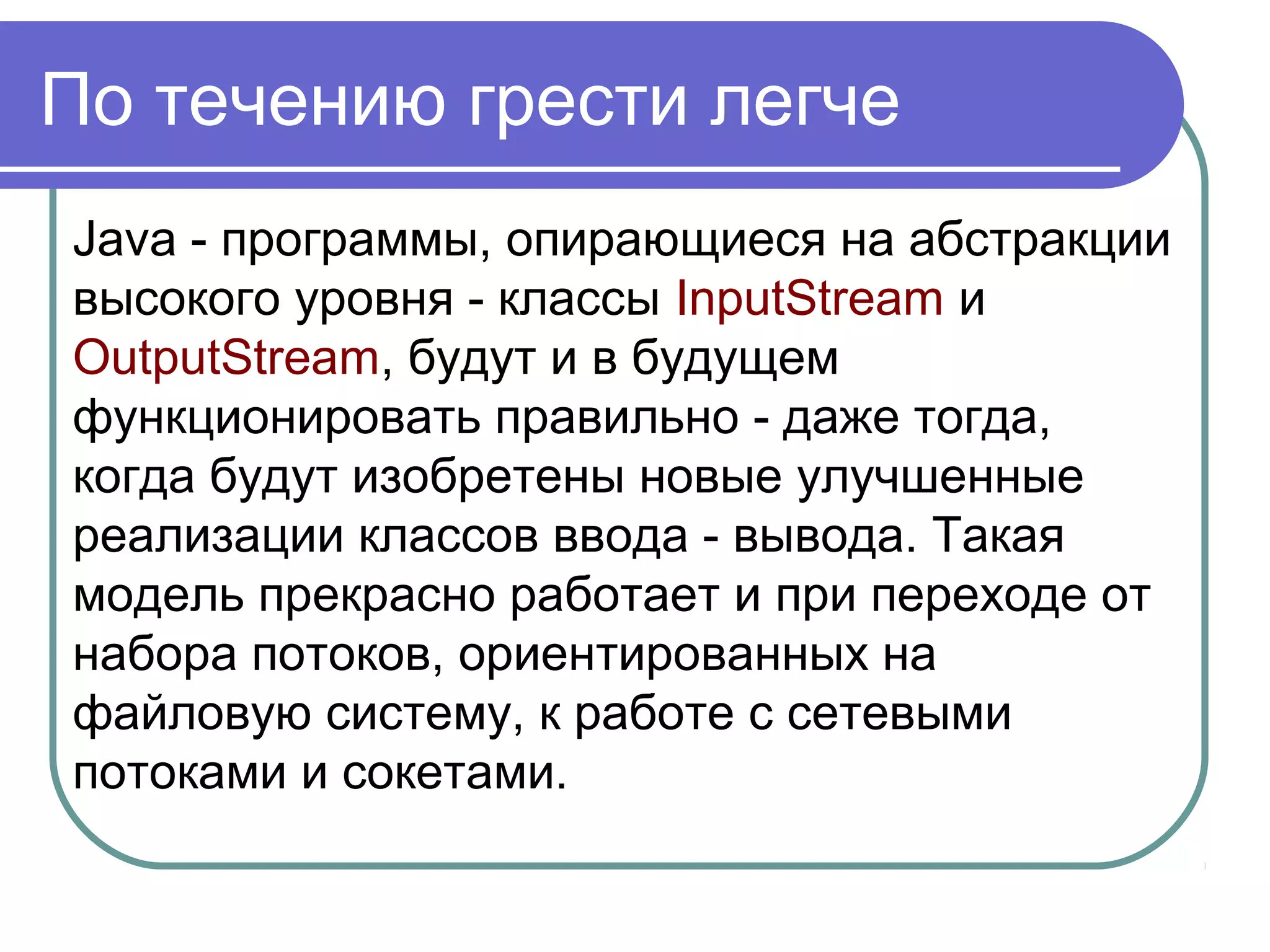 По течению грести легче

Java - программы, опирающиеся на абстракции высокого уровня - классы InputStream и OutputStream, будут и в будущем функционировать правильно - даже тогда, когда будут изобретены новые улучшенные реализации классов ввода - вывода. Такая модель прекрасно работает и при переходе от набора потоков, ориентированных на файловую систему, к работе с сетевыми потоками и сокетами.